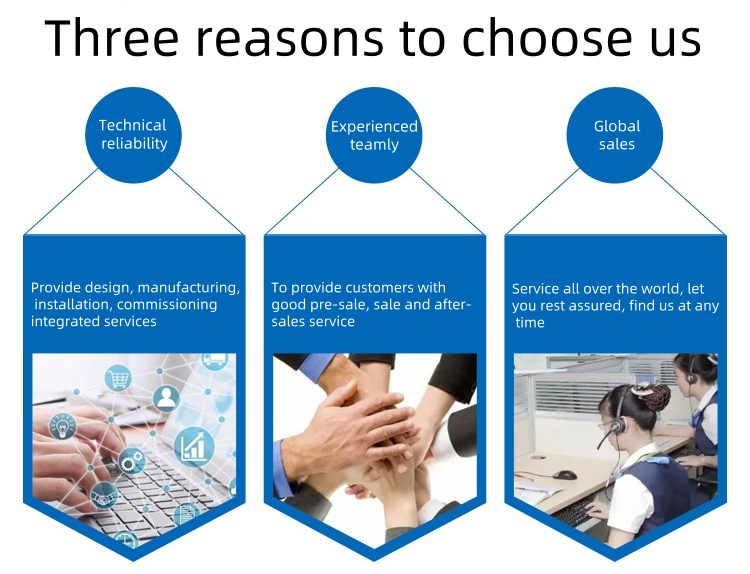 Three reasons to choose us

Technical reliability

Provide design, manufacturing, installation, commissioning integrated services

Experienced teamly

To provide customers with good pre-sale, sale and after-sales service

Global sales

Service all over the world, let you rest assured, find us at any time